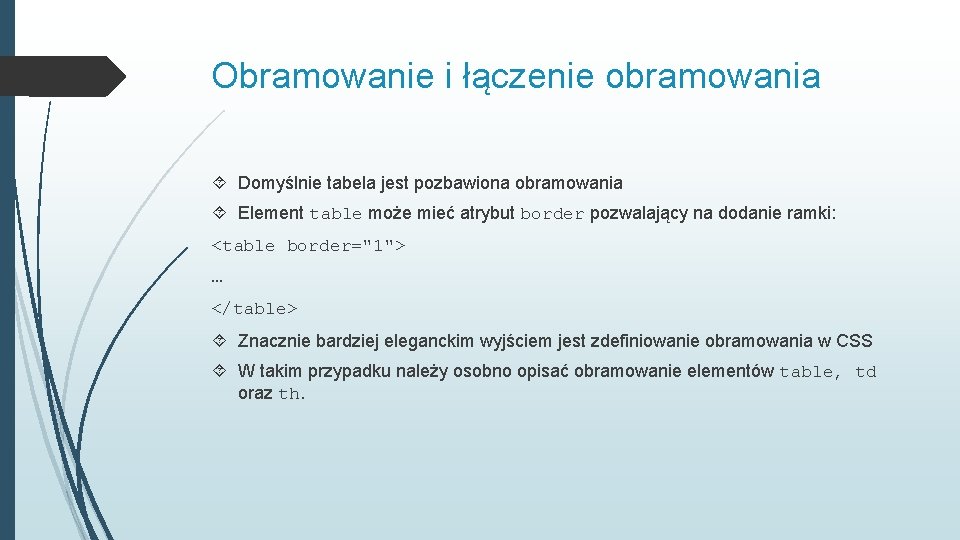 Obramowanie i łączenie obramowania

Domyślnie tabela jest pozbawiona obramowania

Element table może mieć atrybut border pozwalający na dodanie ramki:

<table border="1">

…

</table>

Znacznie bardziej eleganckim wyjściem jest zdefiniowanie obramowania w CSS

W takim przypadku należy osobno opisać obramowanie elementów table, td oraz th.